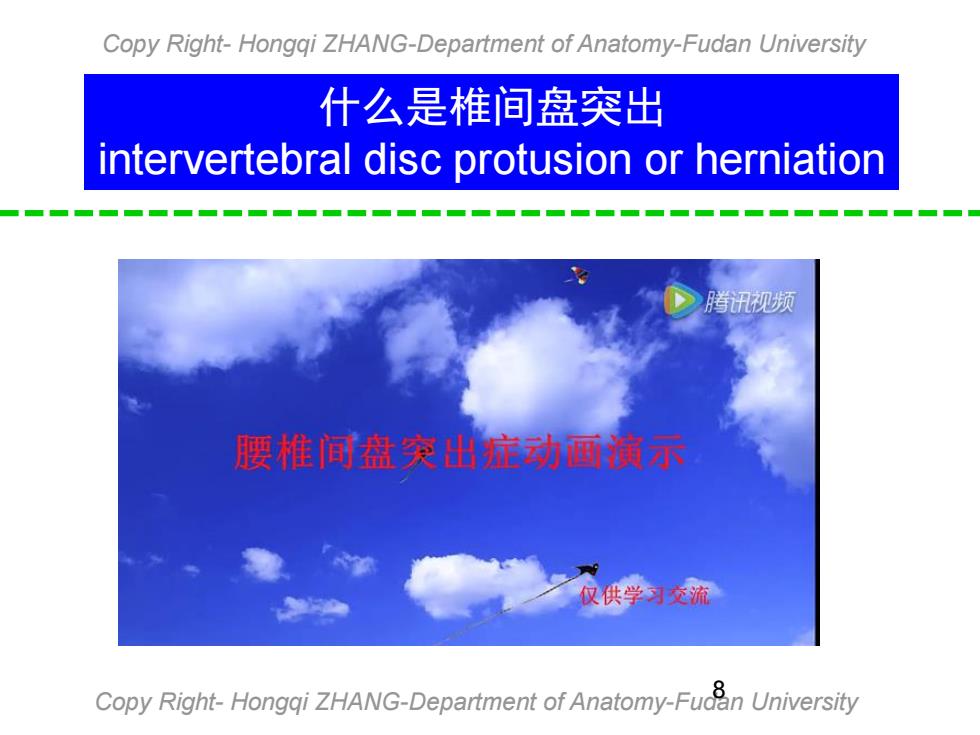 Copy Right- Hongqi ZHANG-Department of Anatomy-Fudan University

什么是椎间盘突出
intervertebral disc protusion or herniation

腾讯视频

腰椎间盘突出症动画演示

仅供学习交流

8

Copy Right- Hongqi ZHANG-Department of Anatomy-Fudan University